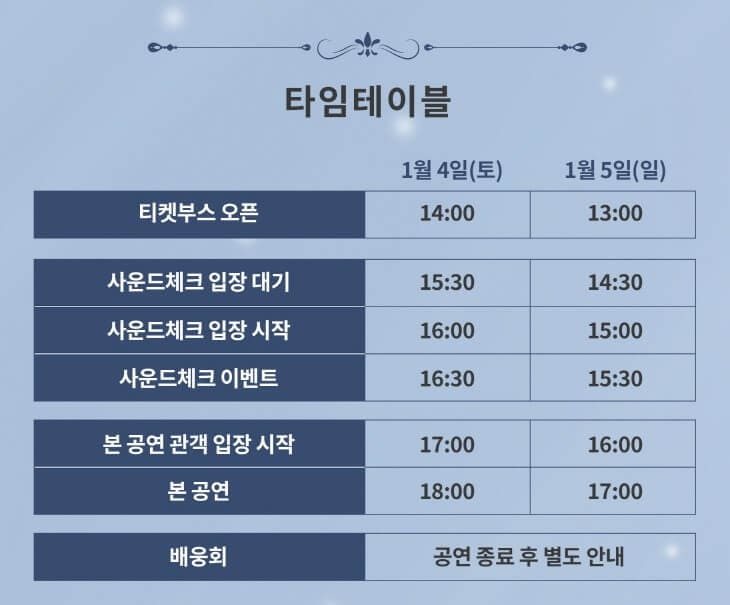 타임테이블

| | 1월 4일(토) | 1월 5일(일) |
|---|---|---|
| 티켓부스 오픈 | 14:00 | 13:00 |
| 사운드체크 입장 대기 | 15:30 | 14:30 |
| 사운드체크 입장 시작 | 16:00 | 15:00 |
| 사운드체크 이벤트 | 16:30 | 15:30 |
| 본 공연 관객 입장 시작 | 17:00 | 16:00 |
| 본 공연 | 18:00 | 17:00 |
| 배웅회 | 공연 종료 후 별도 안내 | |